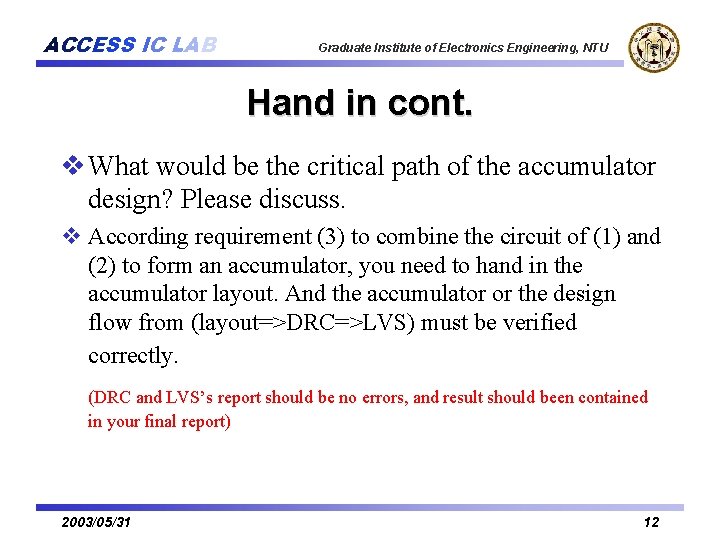 ACCESS IC LAB

Graduate Institute of Electronics Engineering, NTU

Hand in cont.

❖ What would be the critical path of the accumulator design? Please discuss.

❖ According requirement (3) to combine the circuit of (1) and (2) to form an accumulator, you need to hand in the accumulator layout. And the accumulator or the design flow from (layout=>DRC=>LVS) must be verified correctly.

(DRC and LVS's report should be no errors, and result should been contained in your final report)

2003/05/31

12